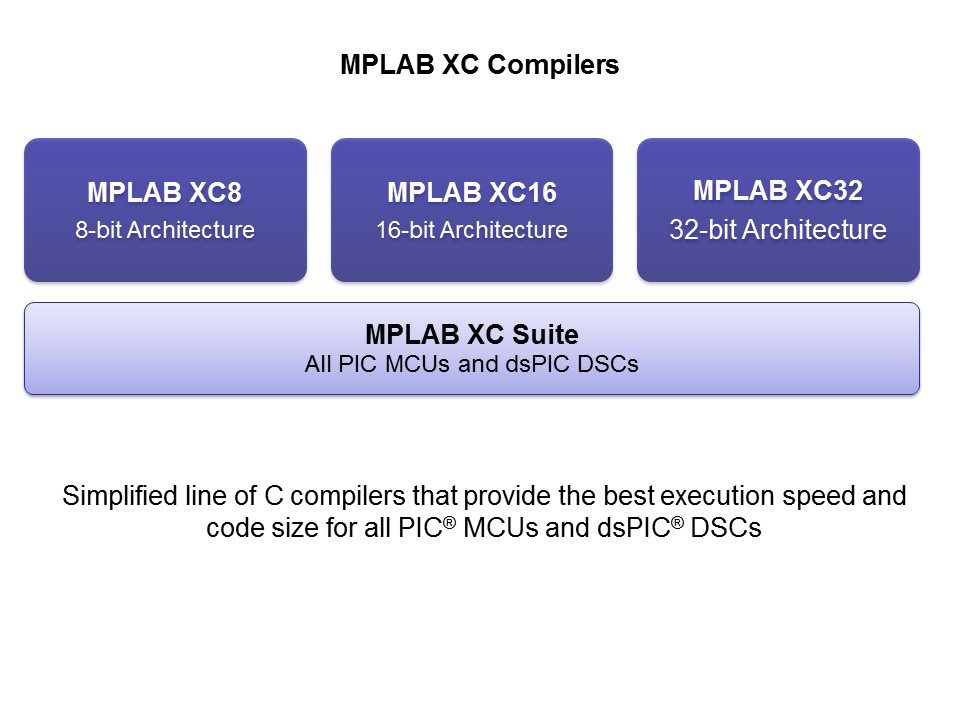 MPLAB XC Compilers

MPLAB XC8
8-bit Architecture

MPLAB XC16
16-bit Architecture

MPLAB XC32
32-bit Architecture

MPLAB XC Suite
All PIC MCUs and dsPIC DSCs

Simplified line of C compilers that provide the best execution speed and code size for all PIC® MCUs and dsPIC® DSCs